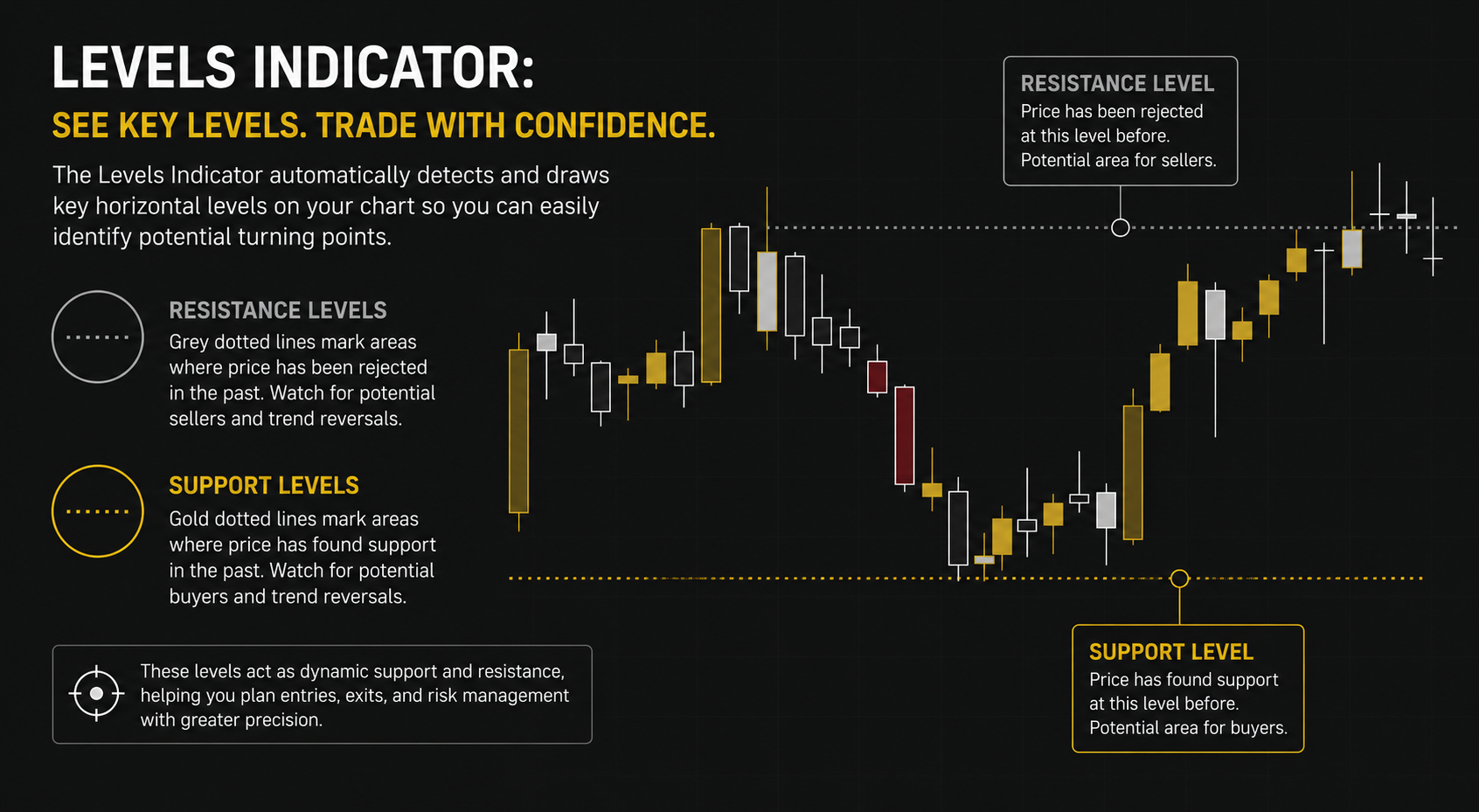 LEVELS INDICATOR:

SEE KEY LEVELS. TRADE WITH CONFIDENCE.

The Levels Indicator automatically detects and draws key horizontal levels on your chart so you can easily identify potential turning points.

RESISTANCE LEVELS
Grey dotted lines mark areas where price has been rejected in the past. Watch for potential sellers and trend reversals.

SUPPORT LEVELS
Gold dotted lines mark areas where price has found support in the past. Watch for potential buyers and trend reversals.

These levels act as dynamic support and resistance, helping you plan entries, exits, and risk management with greater precision.

RESISTANCE LEVEL
Price has been rejected at this level before. Potential area for sellers.

SUPPORT LEVEL
Price has found support at this level before. Potential area for buyers.